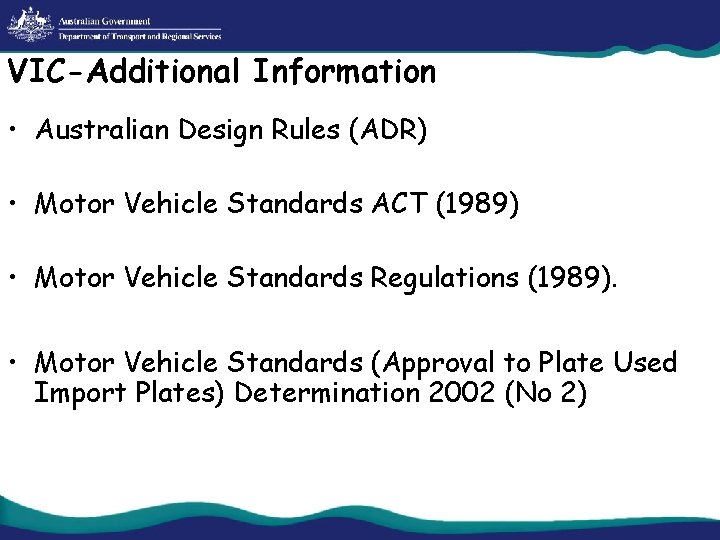 Australian Government
Department of Transport and Regional Services

VIC-Additional Information

• Australian Design Rules (ADR)

• Motor Vehicle Standards ACT (1989)

• Motor Vehicle Standards Regulations (1989).

• Motor Vehicle Standards (Approval to Plate Used Import Plates) Determination 2002 (No 2)